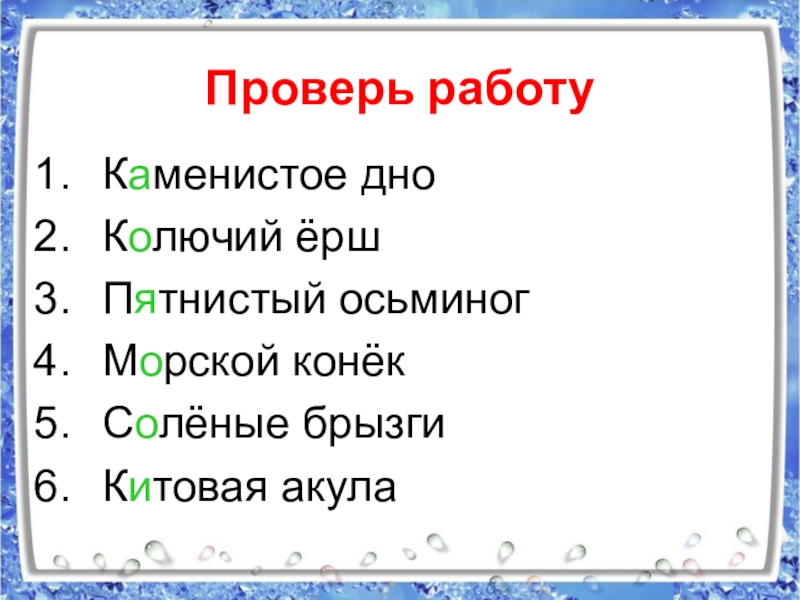 Проверь работу

1. Каменистое дно
2. Колючий ёрш
3. Пятнистый осьминог
4. Морской конёк
5. Солёные брызги
6. Китовая акула